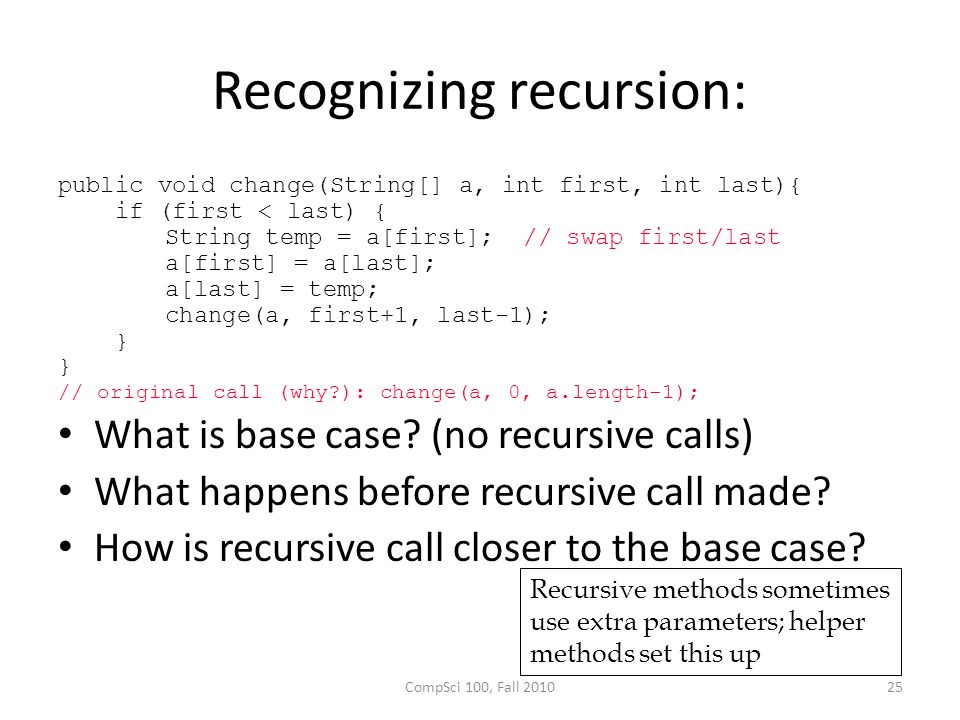 Recognizing recursion:

public void change(String[] a, int first, int last){
    if (first < last) {
        String temp = a[first];  // swap first/last
        a[first] = a[last];
        a[last] = temp;
        change(a, first+1, last-1);
    }
}
// original call (why?): change(a, 0, a.length-1);

• What is base case? (no recursive calls)
• What happens before recursive call made?
• How is recursive call closer to the base case?

Recursive methods sometimes use extra parameters; helper methods set this up

CompSci 100, Fall 2010

25